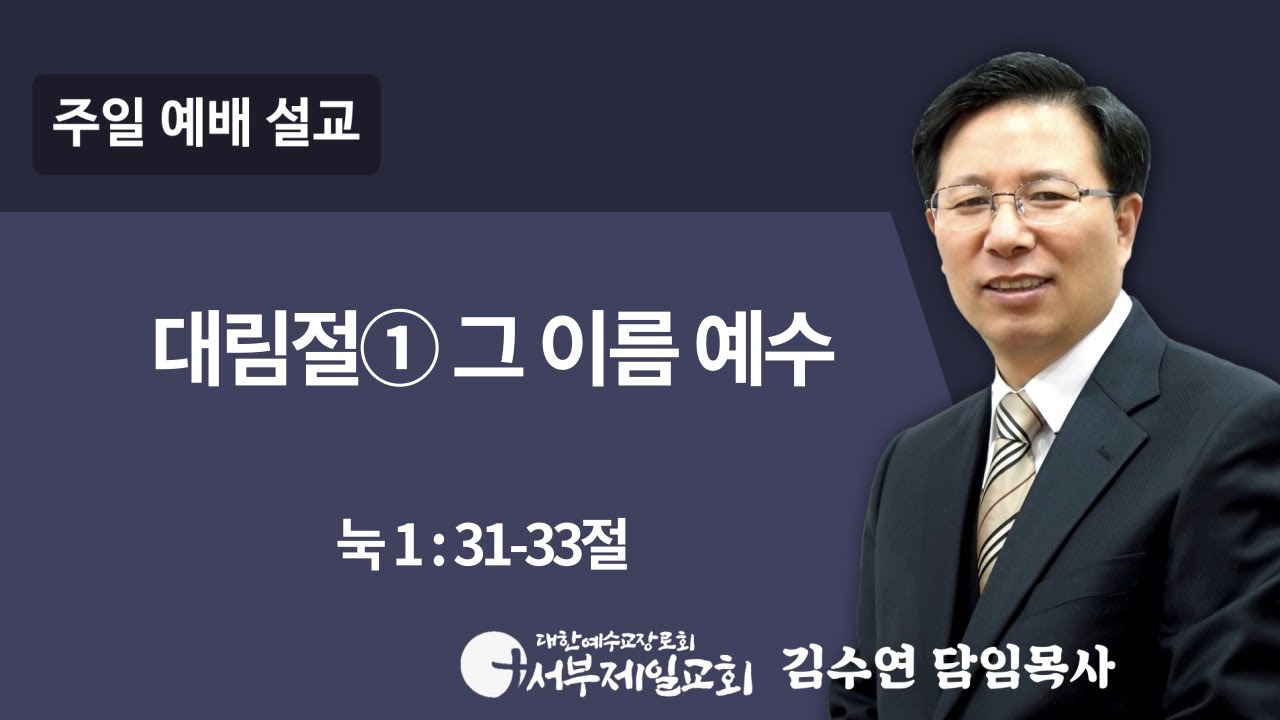 주일 예배 설교

대림절① 그 이름 예수

눅 1 : 31-33절

대한예수교장로회
서부제일교회

김수연 담임목사